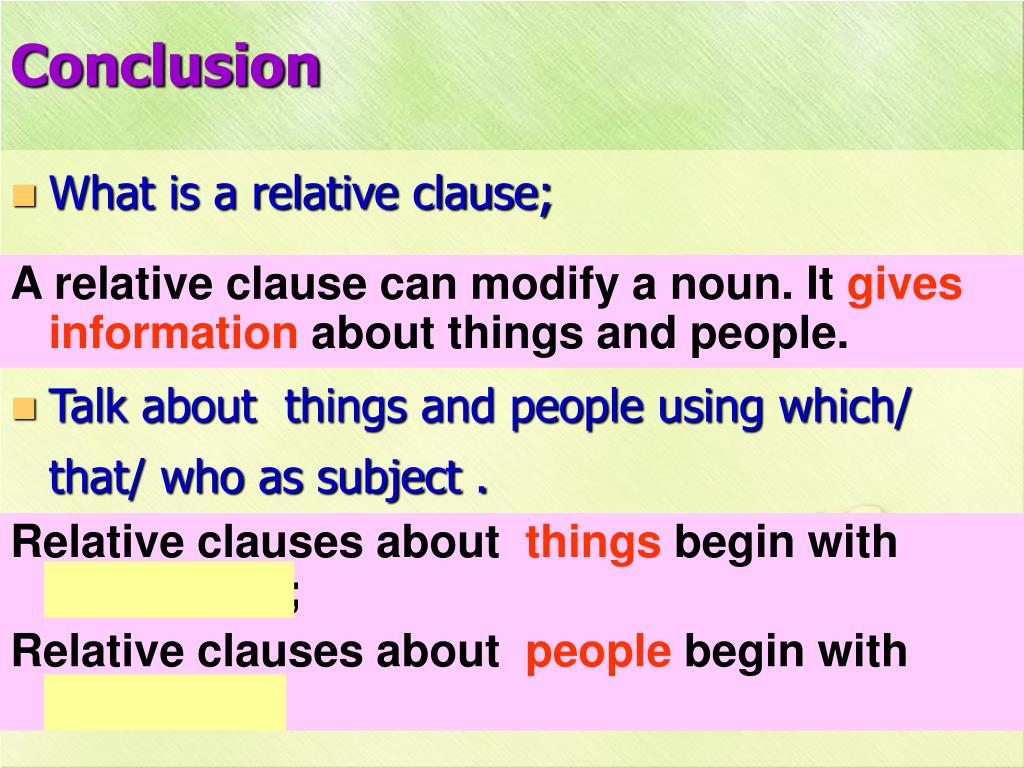 Conclusion

What is a relative clause;

A relative clause can modify a noun. It gives information about things and people.

Talk about things and people using which/ that/ who as subject .

Relative clauses about things begin with ;

Relative clauses about people begin with